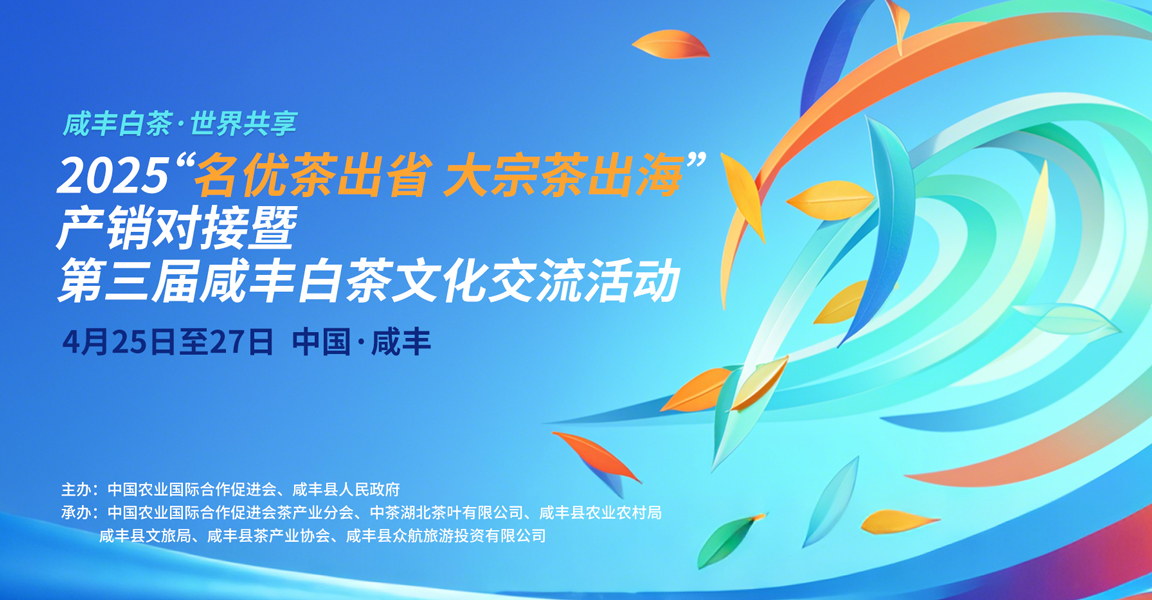 咸丰白茶·世界共享

2025“名优茶出省 大宗茶出海”
产销对接暨
第三届咸丰白茶文化交流活动

4月25日至27日 中国·咸丰

主办：中国农业国际合作促进会、咸丰县人民政府
承办：中国农业国际合作促进会茶产业分会、中茶湖北茶叶有限公司、咸丰县农业农村局
咸丰县文旅局、咸丰县茶产业协会、咸丰县众航旅游投资有限公司